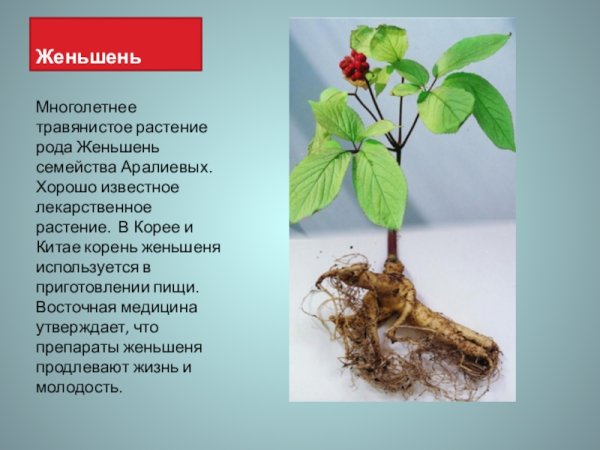 Женьшень

Многолетнее травянистое растение рода Женьшень семейства Аралиевых. Хорошо известное лекарственное растение.  В Корее и Китае корень женьшеня используется в приготовлении пищи. Восточная медицина утверждает, что препараты женьшеня продлевают жизнь и молодость.